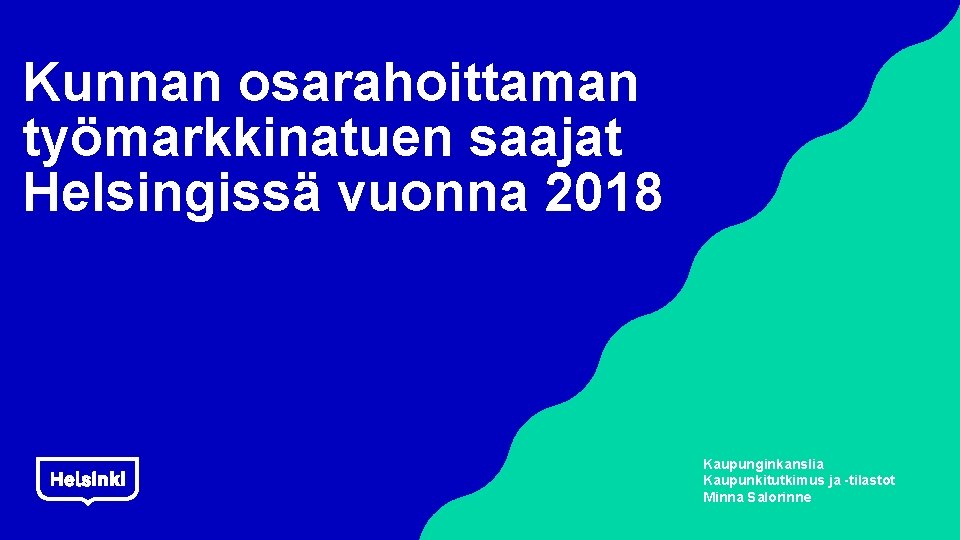 Kunnan osarahoittaman työmarkkinatuen saajat Helsingissä vuonna 2018

Helsinki

Kaupunginkanslia
Kaupunkitutkimus ja -tilastot
Minna Salorinne